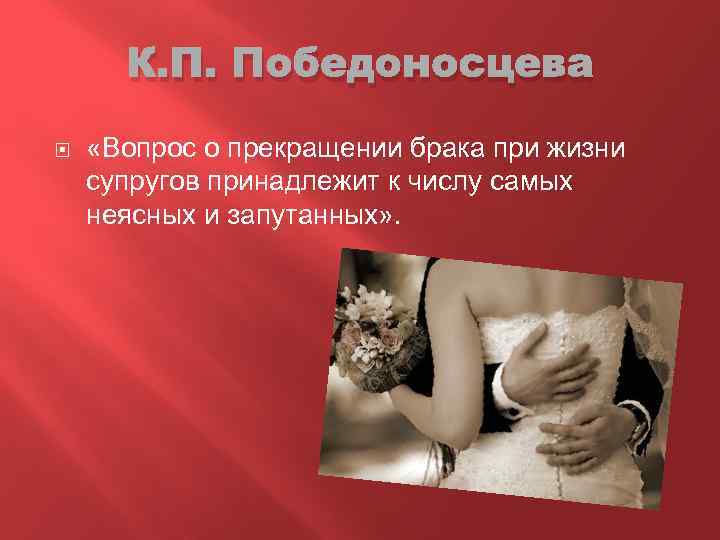 К.П. Победоносцева

«Вопрос о прекращении брака при жизни супругов принадлежит к числу самых неясных и запутанных».